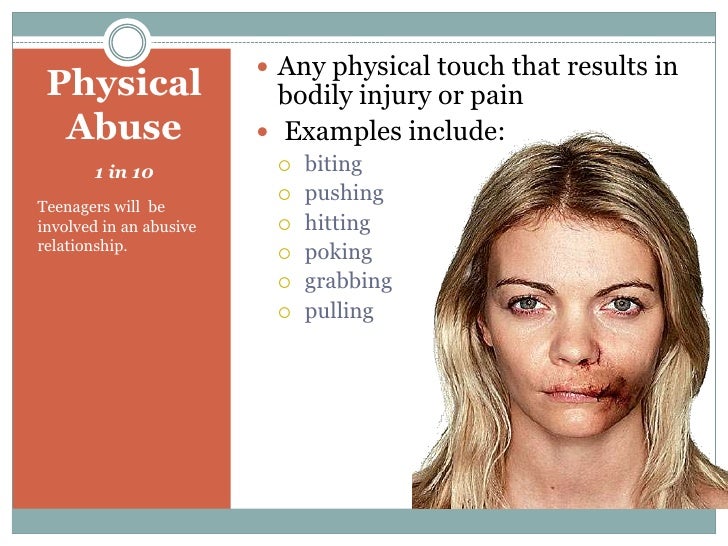 Physical Abuse

1 in 10

Teenagers will be involved in an abusive relationship.

- Any physical touch that results in bodily injury or pain
- Examples include:
  - biting
  - pushing
  - hitting
  - poking
  - grabbing
  - pulling